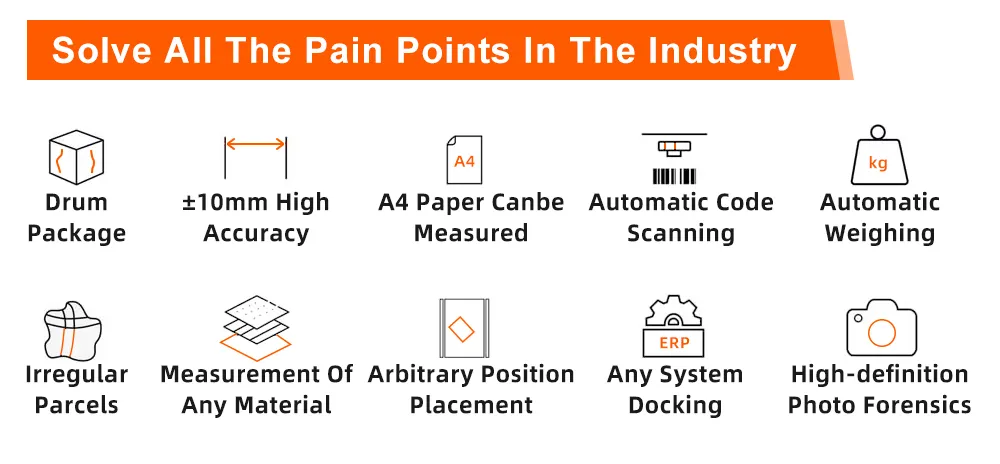 Solve All The Pain Points In The Industry

Drum Package

±10mm High Accuracy

A4

A4 Paper Canbe Measured

Automatic Code Scanning

kg

Automatic Weighing

Irregular Parcels

Measurement Of Any Material

Arbitrary Position Placement

ERP

Any System Docking

High-definition Photo Forensics